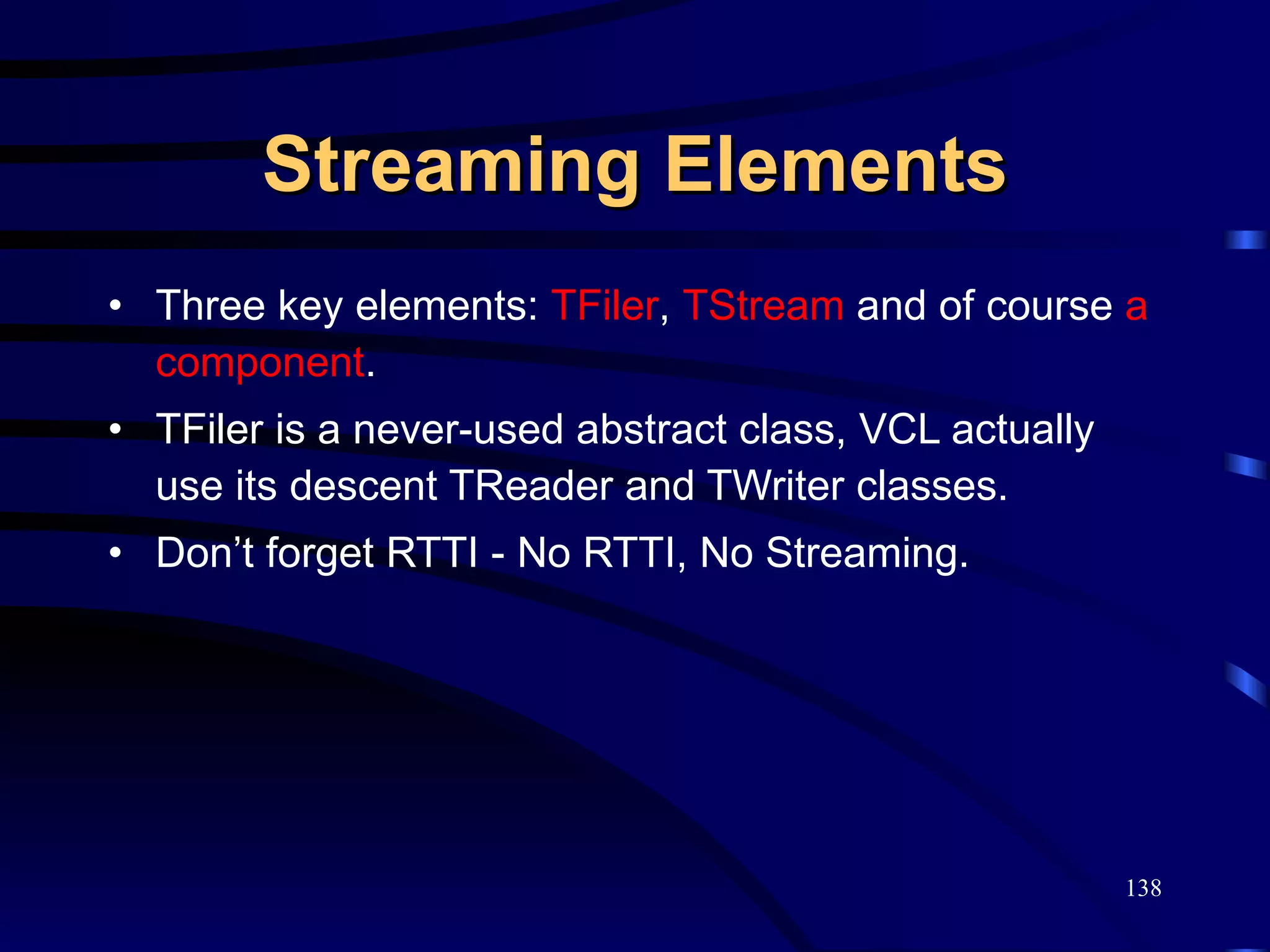 Streaming Elements

• Three key elements: TFiler, TStream and of course a component.

• TFiler is a never-used abstract class, VCL actually use its descent TReader and TWriter classes.

• Don’t forget RTTI - No RTTI, No Streaming.

138